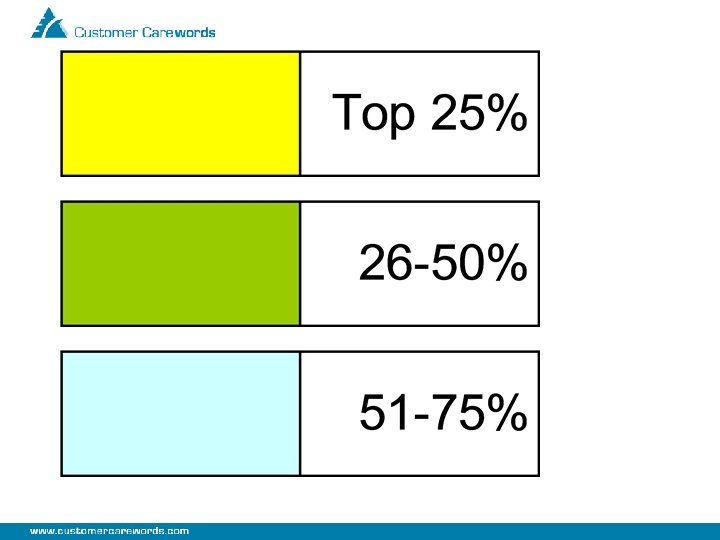 Customer Carewords

Top 25%

26-50%

51-75%

www.customercarewords.com